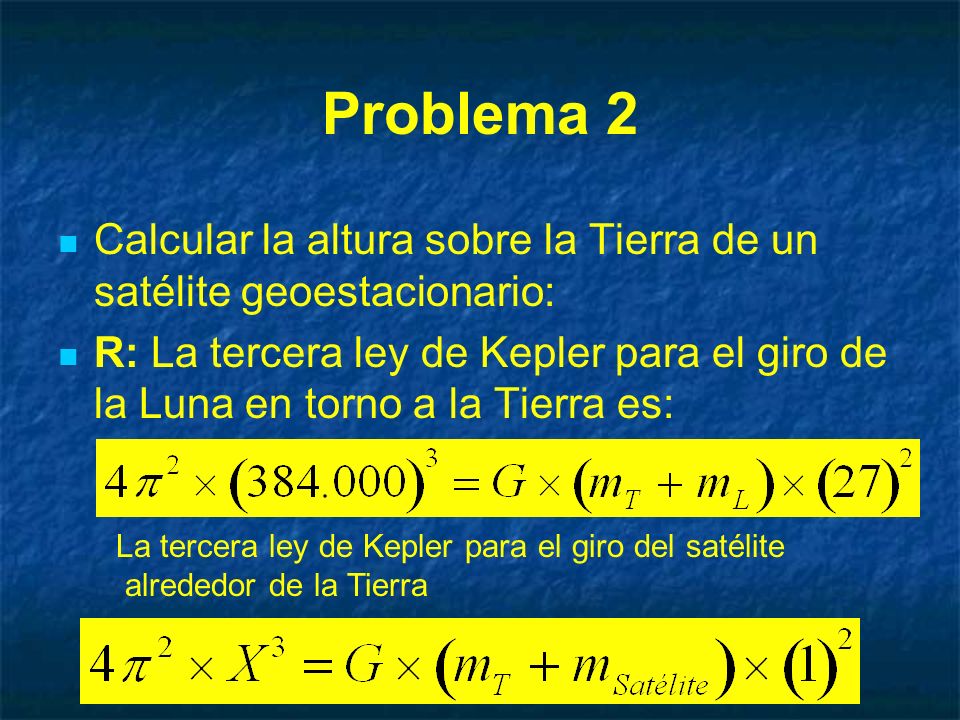 Problema 2

Calcular la altura sobre la Tierra de un satélite geoestacionario:

R: La tercera ley de Kepler para el giro de la Luna en torno a la Tierra es:

$4\pi^2 \times (384.000)^3 = G \times (m_T + m_L) \times (27)^2$

La tercera ley de Kepler para el giro del satélite alrededor de la Tierra

$4\pi^2 \times X^3 = G \times (m_T + m_{Satélite}) \times (1)^2$